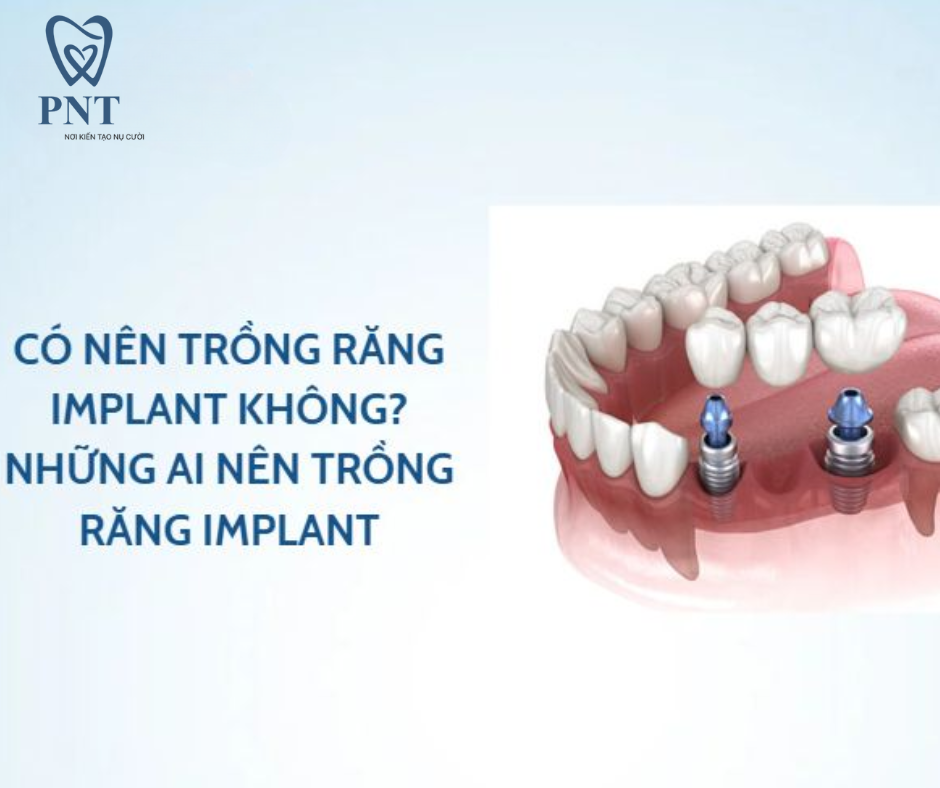 PNT
NƠI KIẾN TẠO NỤ CƯỜI

CÓ NÊN TRỒNG RĂNG IMPLANT KHÔNG? NHỮNG AI NÊN TRỒNG RĂNG IMPLANT